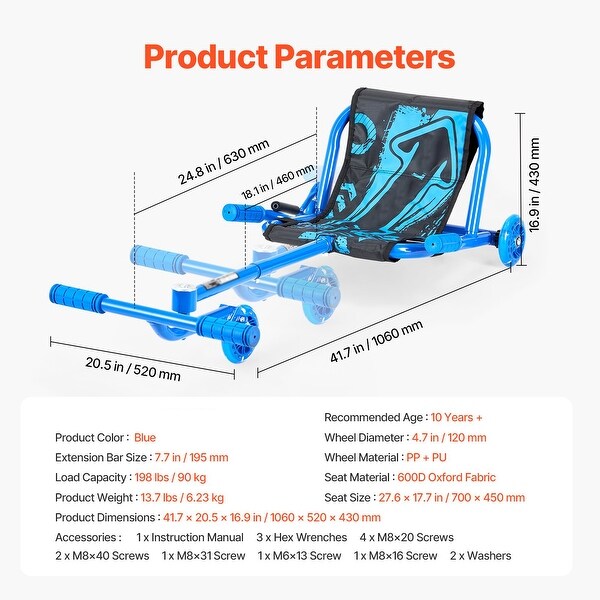 Product Parameters

24.8 in / 630 mm

18.1 in / 460 mm

16.9 in / 430 mm

20.5 in / 520 mm

41.7 in / 1060 mm

Product Color : Blue
Extension Bar Size : 7.7 in / 195 mm
Load Capacity : 198 lbs / 90 kg
Product Weight : 13.7 lbs / 6.23 kg

Recommended Age : 10 Years +
Wheel Diameter : 4.7 in / 120 mm
Wheel Material : PP + PU
Seat Material : 600D Oxford Fabric
Seat Size : 27.6 × 17.7 in / 700 × 450 mm

Product Dimensions : 41.7 × 20.5 × 16.9 in / 1060 × 520 × 430 mm
Accessories : 1 x Instruction Manual 3 x Hex Wrenches 4 x M8×20 Screws
2 x M8×40 Screws 1 x M8×31 Screw 1 x M6×13 Screw 1 x M8×16 Screw 2 x Washers